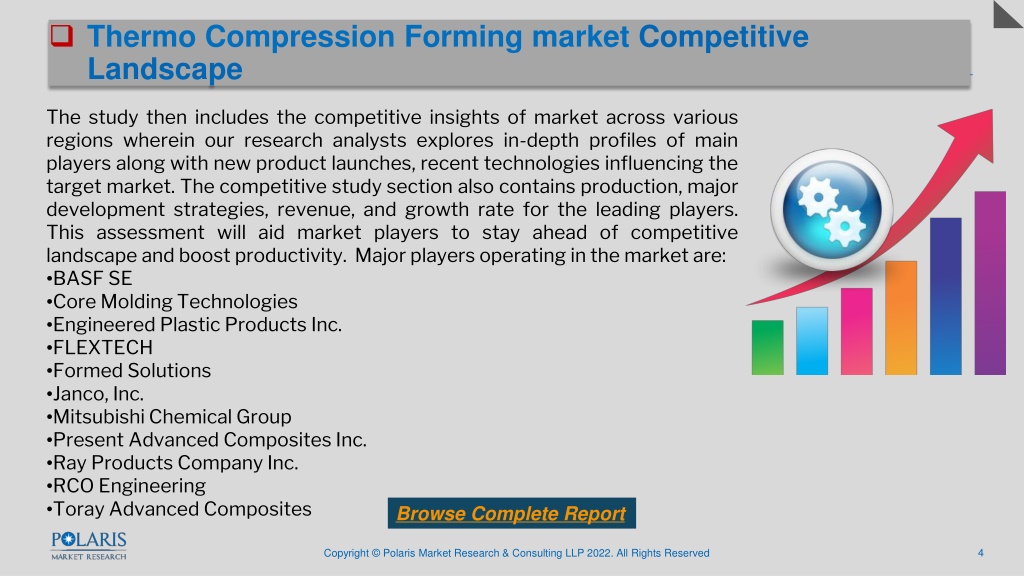 Thermo Compression Forming market Competitive Landscape

The study then includes the competitive insights of market across various regions wherein our research analysts explores in-depth profiles of main players along with new product launches, recent technologies influencing the target market. The competitive study section also contains production, major development strategies, revenue, and growth rate for the leading players. This assessment will aid market players to stay ahead of competitive landscape and boost productivity. Major players operating in the market are:
•BASF SE
•Core Molding Technologies
•Engineered Plastic Products Inc.
•FLEXTECH
•Formed Solutions
•Janco, Inc.
•Mitsubishi Chemical Group
•Present Advanced Composites Inc.
•Ray Products Company Inc.
•RCO Engineering
•Toray Advanced Composites

Browse Complete Report

POLARIS MARKET RESEARCH

Copyright © Polaris Market Research & Consulting LLP 2022. All Rights Reserved

4